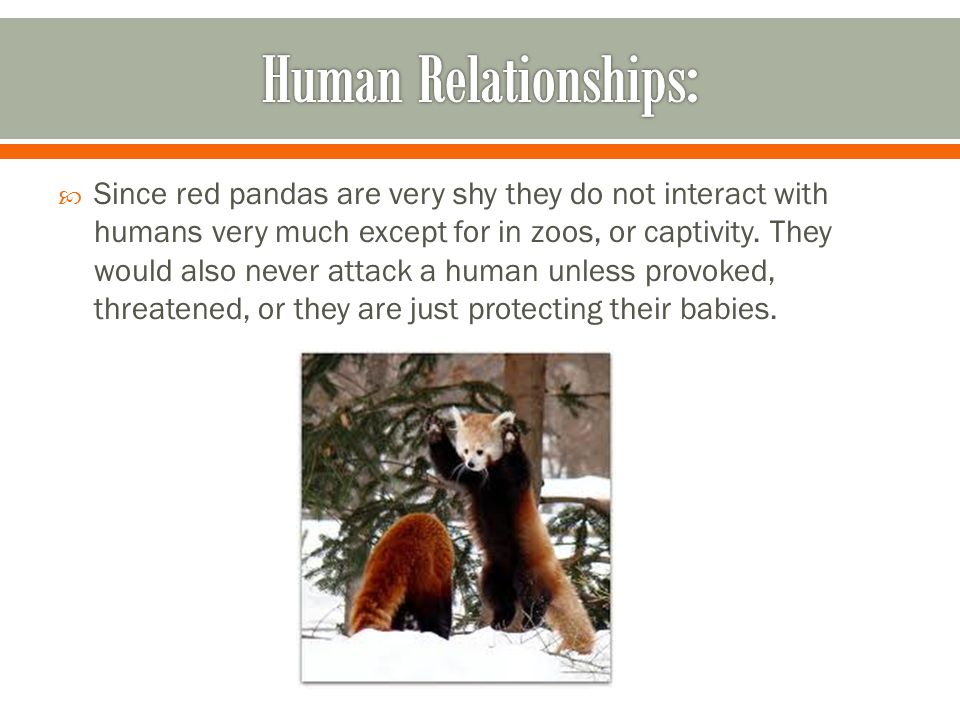 Human Relationships:

Since red pandas are very shy they do not interact with humans very much except for in zoos, or captivity. They would also never attack a human unless provoked, threatened, or they are just protecting their babies.